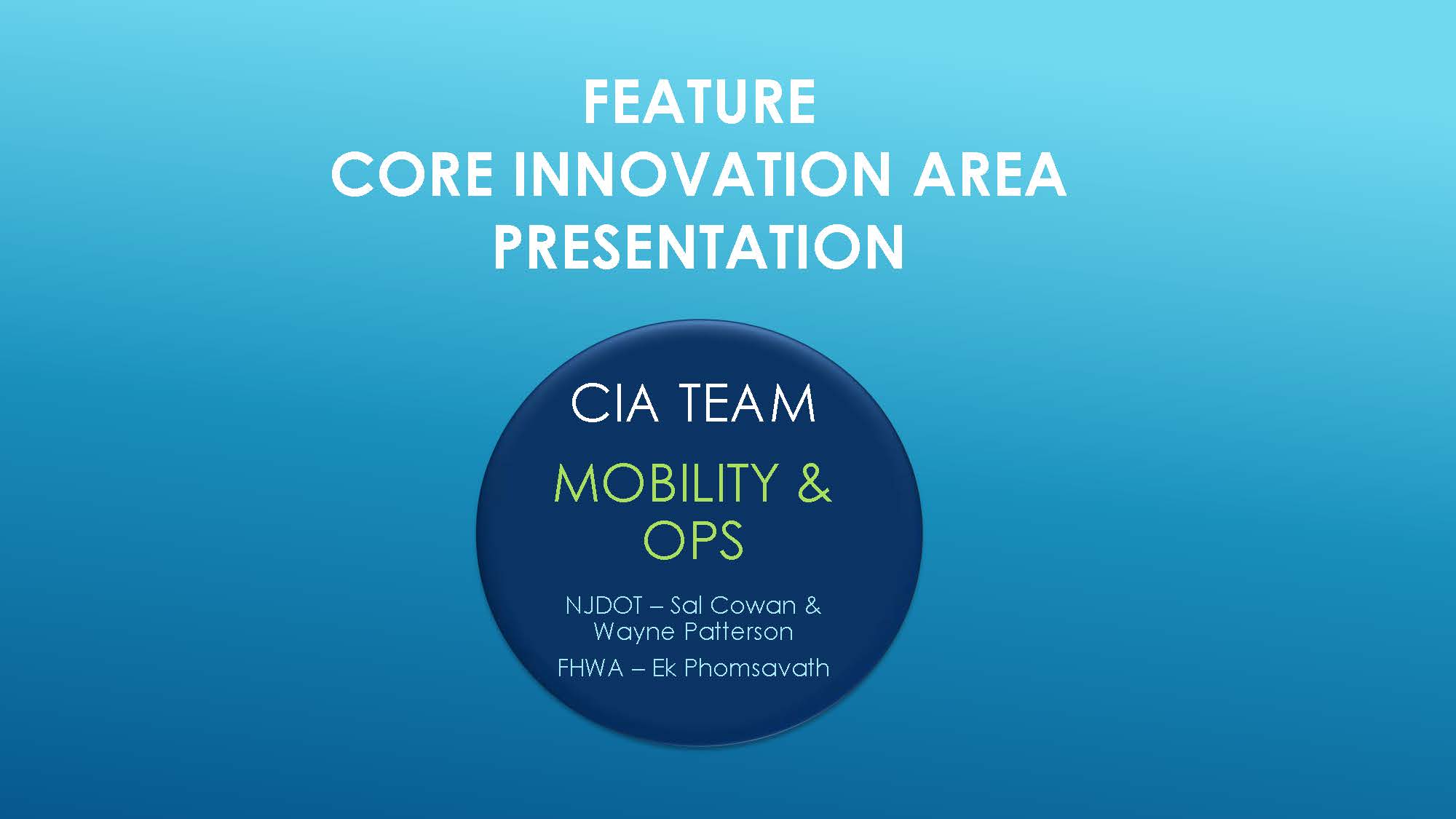 FEATURE
CORE INNOVATION AREA
PRESENTATION

CIA TEAM

MOBILITY & OPS

NJDOT – Sal Cowan & Wayne Patterson

FHWA – Ek Phomsavath